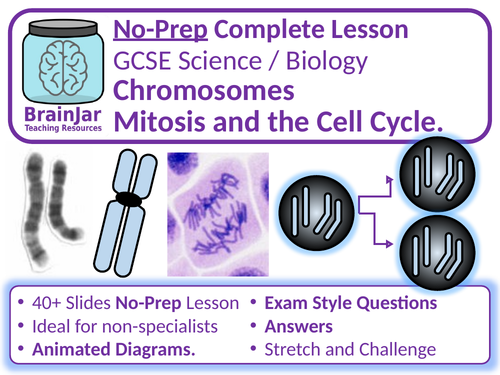 BrainJar
Teaching Resources

No-Prep Complete Lesson
GCSE Science / Biology
Chromosomes
Mitosis and the Cell Cycle.

• 40+ Slides No-Prep Lesson
• Ideal for non-specialists
• Animated Diagrams.

• Exam Style Questions
• Answers
• Stretch and Challenge